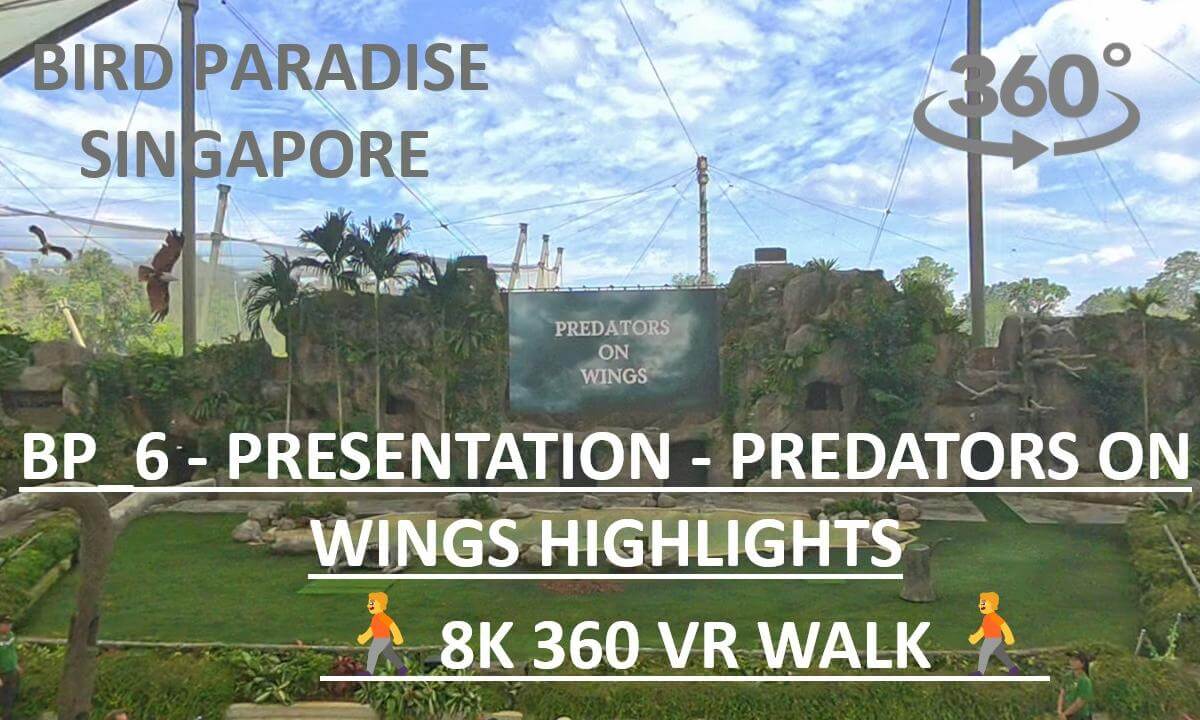 BIRD PARADISE SINGAPORE

360°

PREDATORS ON WINGS

BP_6 - PRESENTATION - PREDATORS ON WINGS HIGHLIGHTS

🚶 8K 360 VR WALK 🚶